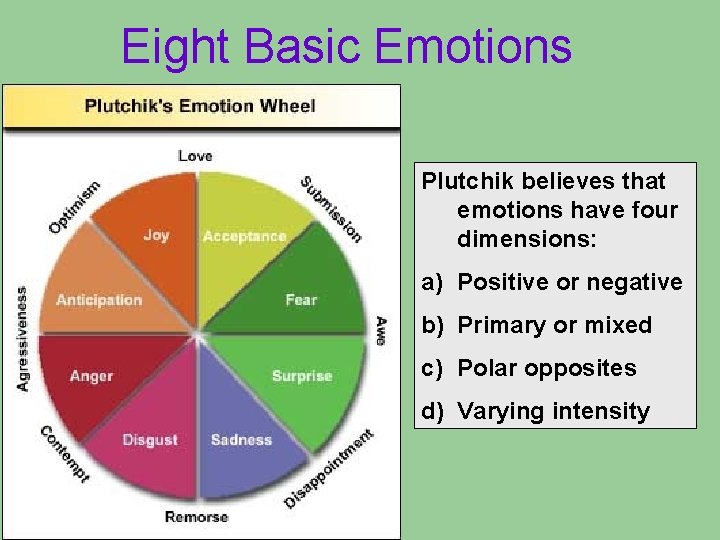 Eight Basic Emotions

Plutchik's Emotion Wheel

Love

Submission

Awe

Disappointment

Remorse

Contempt

Agressiveness

Optimism

Joy

Acceptance

Fear

Surprise

Sadness

Disgust

Anger

Anticipation

Plutchik believes that emotions have four dimensions:

a) Positive or negative

b) Primary or mixed

c) Polar opposites

d) Varying intensity